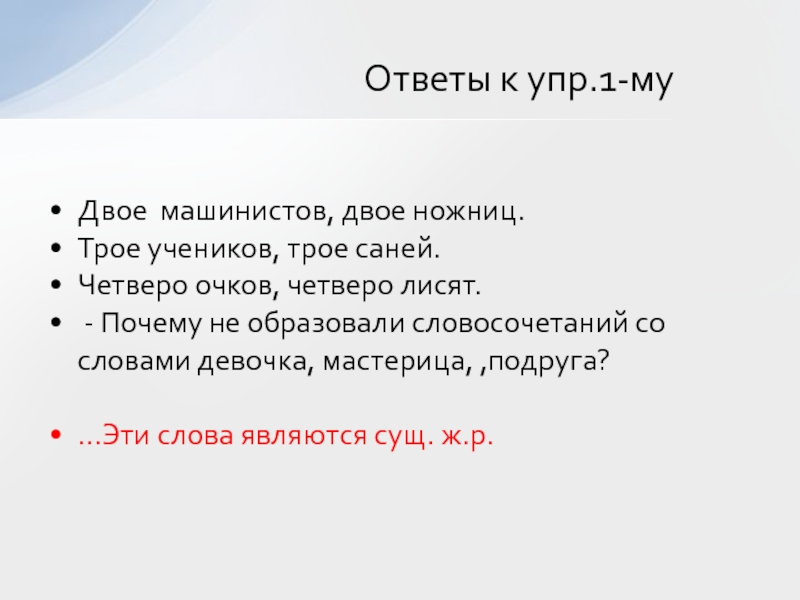 Ответы к упр.1-му

• Двое машинистов, двое ножниц.
• Трое учеников, трое саней.
• Четверо очков, четверо лисят.
• - Почему не образовали словосочетаний со словами девочка, мастерица, ,подруга?

• ...Эти слова являются сущ. ж.р.